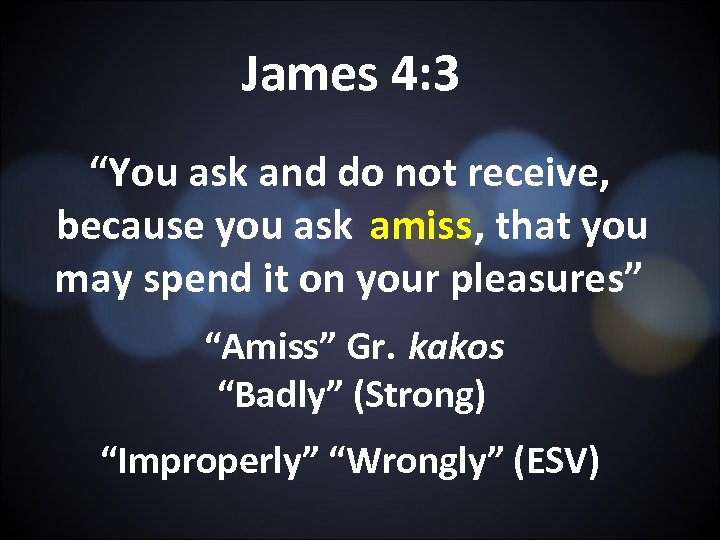 James 4:3

“You ask and do not receive, because you ask amiss, that you may spend it on your pleasures”

“Amiss” Gr. kakos
“Badly” (Strong)

“Improperly” “Wrongly” (ESV)